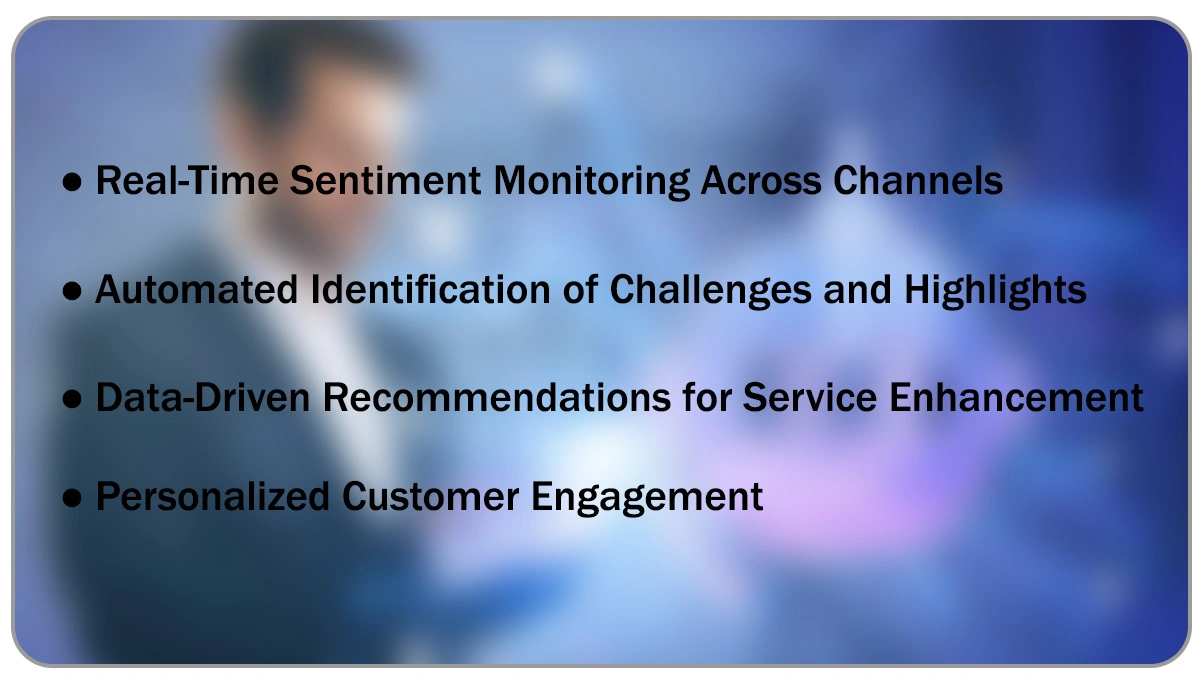 ● Real-Time Sentiment Monitoring Across Channels

● Automated Identification of Challenges and Highlights

● Data-Driven Recommendations for Service Enhancement

● Personalized Customer Engagement